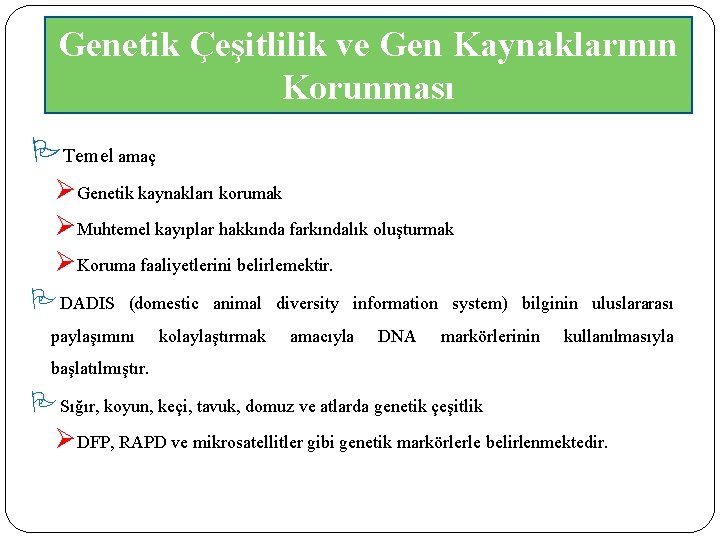 Genetik Çeşitlilik ve Gen Kaynaklarının Korunması

Temel amaç

Genetik kaynakları korumak

Muhtemel kayıplar hakkında farkındalık oluşturmak

Koruma faaliyetlerini belirlemektir.

DADIS (domestic animal diversity information system) bilginin uluslararası paylaşımını kolaylaştırmak amacıyla DNA markörlerinin kullanılmasıyla başlatılmıştır.

Sığır, koyun, keçi, tavuk, domuz ve atlarda genetik çeşitlik

DFP, RAPD ve mikrosatellitler gibi genetik markörlerle belirlenmektedir.